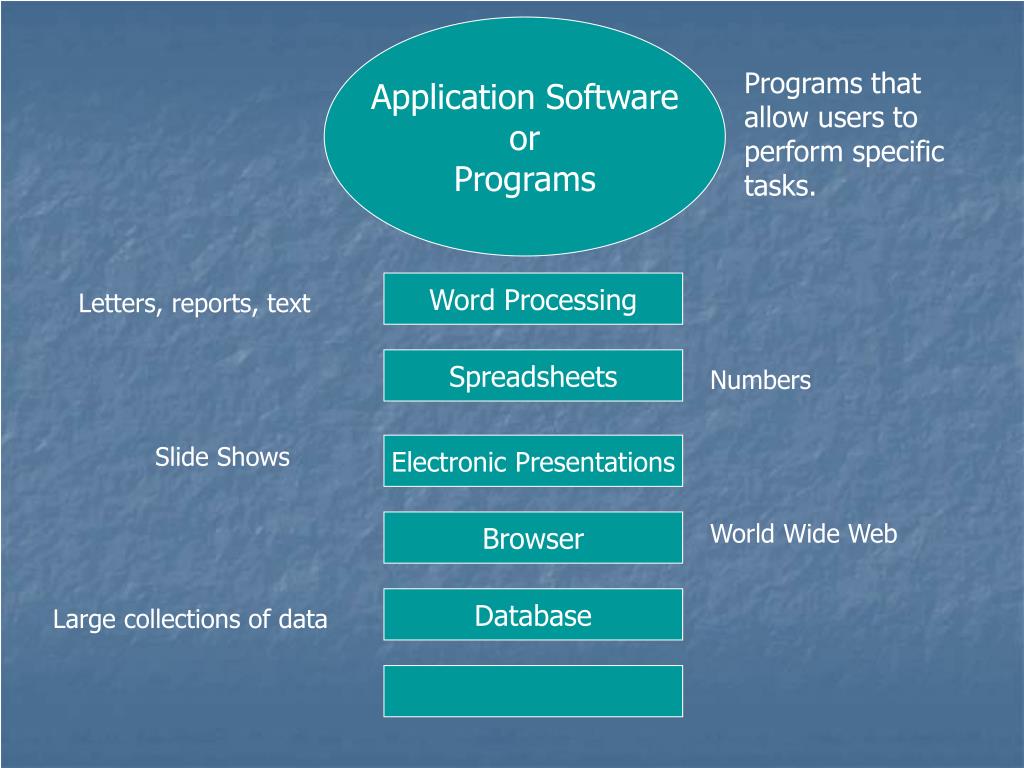 Application Software
or
Programs

Programs that allow users to perform specific tasks.

Letters, reports, text

Word Processing

Spreadsheets

Numbers

Slide Shows

Electronic Presentations

Browser

World Wide Web

Large collections of data

Database